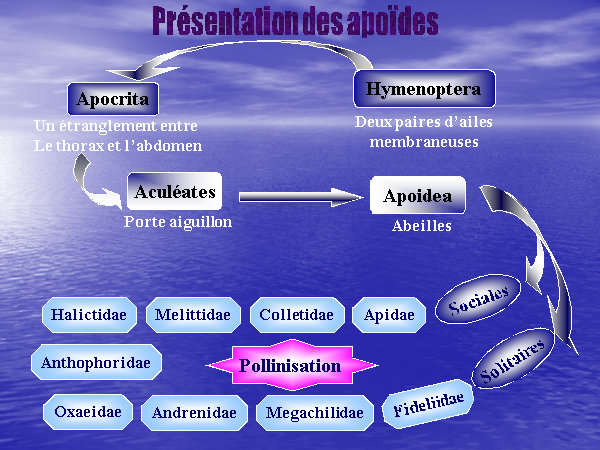 Présentation des apoïdes

Hymenoptera
Deux paires d'ailes membraneuses

Apocrita
Un étranglement entre Le thorax et l'abdomen

Aculéates
Porte aiguillon

Apoidea
Abeilles

Sociales

Solitaires

Halictidae

Melittidae

Colletidae

Apidae

Anthophoridae

Pollinisation

Oxaeidae

Andrenidae

Megachilidae

Fideliidae